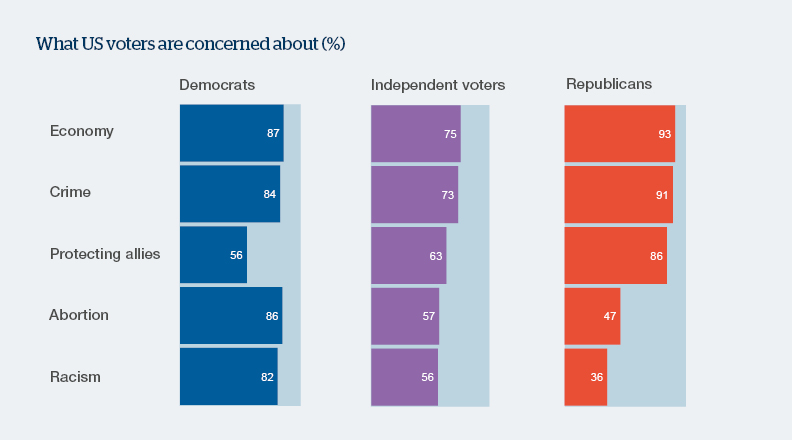 What US voters are concerned about (%)

| | Democrats | Independent voters | Republicans |
|---|---|---|---|
| Economy | 87 | 75 | 93 |
| Crime | 84 | 73 | 91 |
| Protecting allies | 56 | 63 | 86 |
| Abortion | 86 | 57 | 47 |
| Racism | 82 | 56 | 36 |